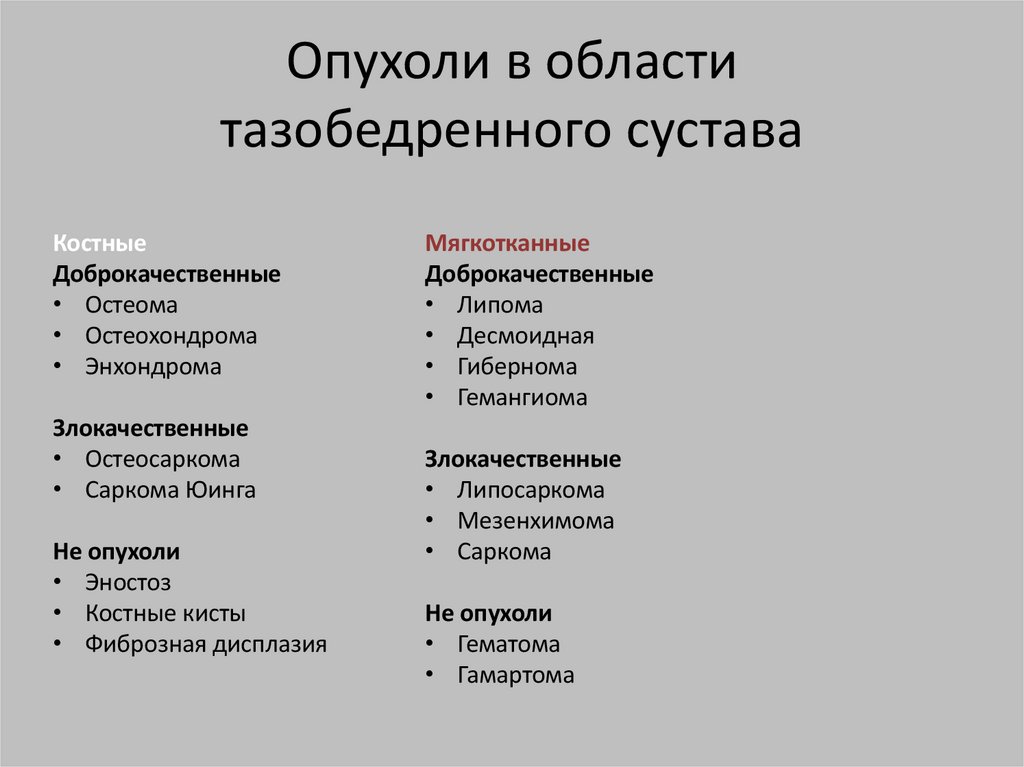 Опухоли в области тазобедренного сустава

Костные
Доброкачественные
• Остеома
• Остеохондрома
• Энхондрома

Злокачественные
• Остеосаркома
• Саркома Юинга

Не опухоли
• Эностоз
• Костные кисты
• Фиброзная дисплазия

Мягкотканные
Доброкачественные
• Липома
• Десмоидная
• Гибернома
• Гемангиома

Злокачественные
• Липосаркома
• Мезенхимома
• Саркома

Не опухоли
• Гематома
• Гамартома